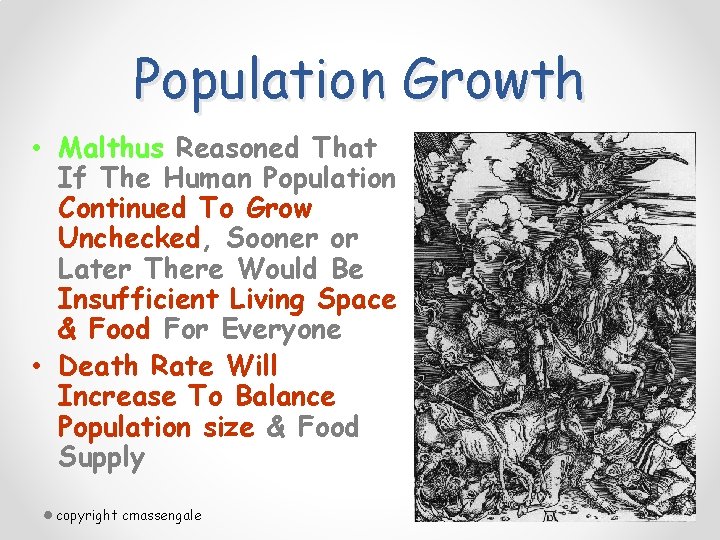 Population Growth

• Malthus Reasoned That If The Human Population Continued To Grow Unchecked, Sooner or Later There Would Be Insufficient Living Space & Food For Everyone

• Death Rate Will Increase To Balance Population size & Food Supply

copyright cmassengale